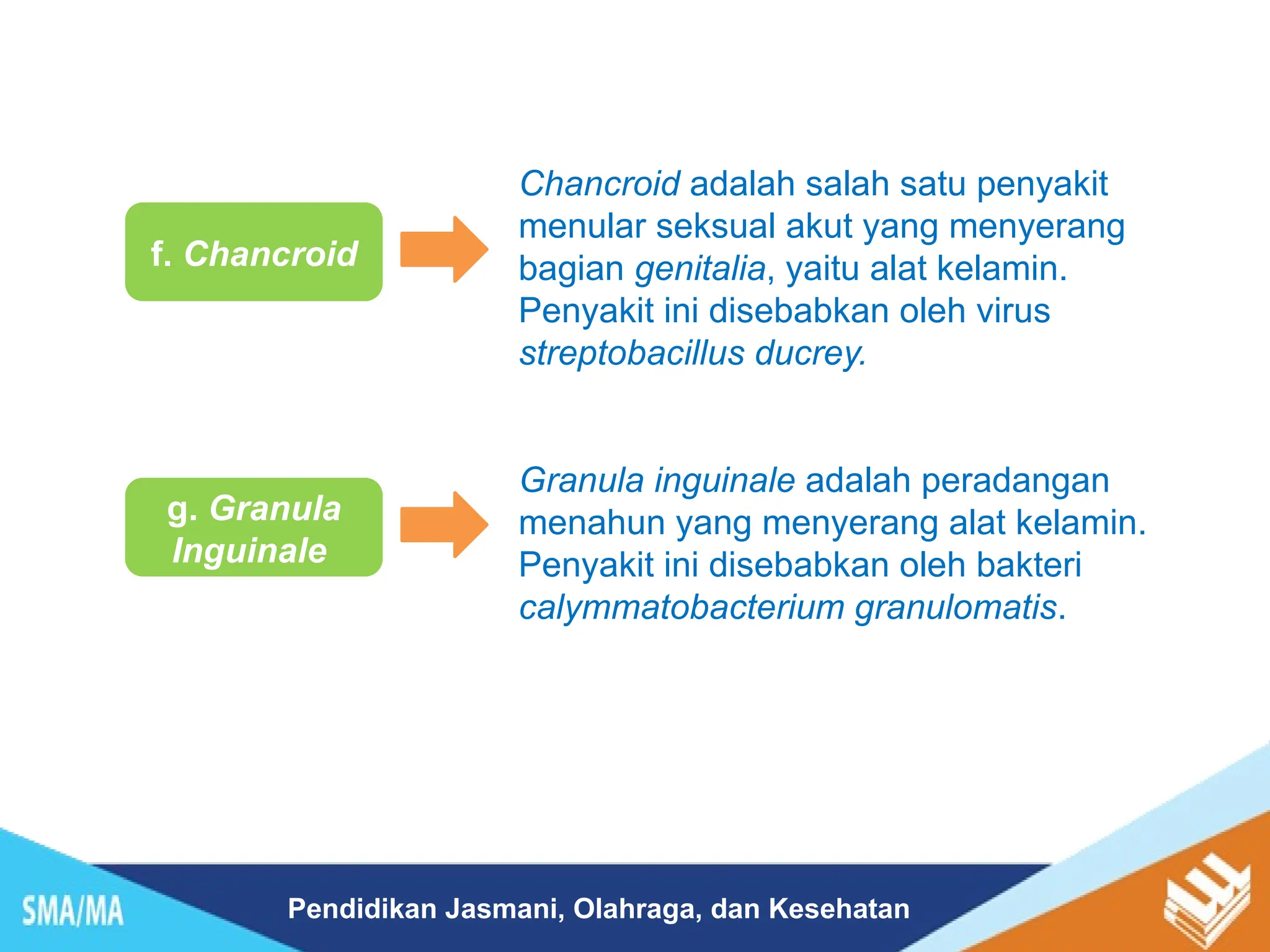 f. Chancroid

Chancroid adalah salah satu penyakit menular seksual akut yang menyerang bagian genitalia, yaitu alat kelamin. Penyakit ini disebabkan oleh virus streptobacillus ducrey.

g. Granula Inguinale

Granula inguinale adalah peradangan menahun yang menyerang alat kelamin. Penyakit ini disebabkan oleh bakteri calymmatobacterium granulomatis.

SMA/MA

Pendidikan Jasmani, Olahraga, dan Kesehatan